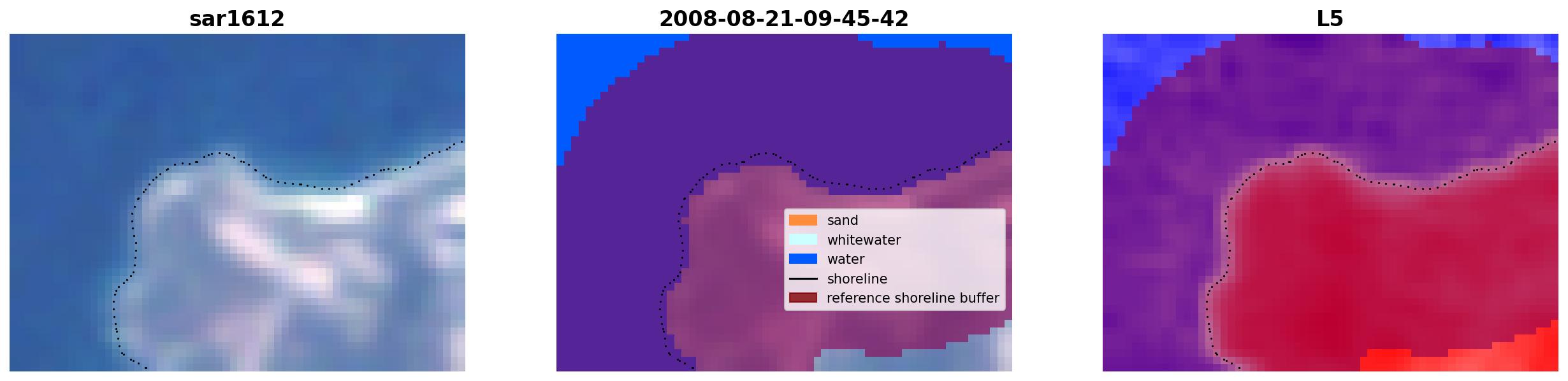 sar1612

2008-08-21-09-45-42

sand
whitewater
water
shoreline
reference shoreline buffer

L5